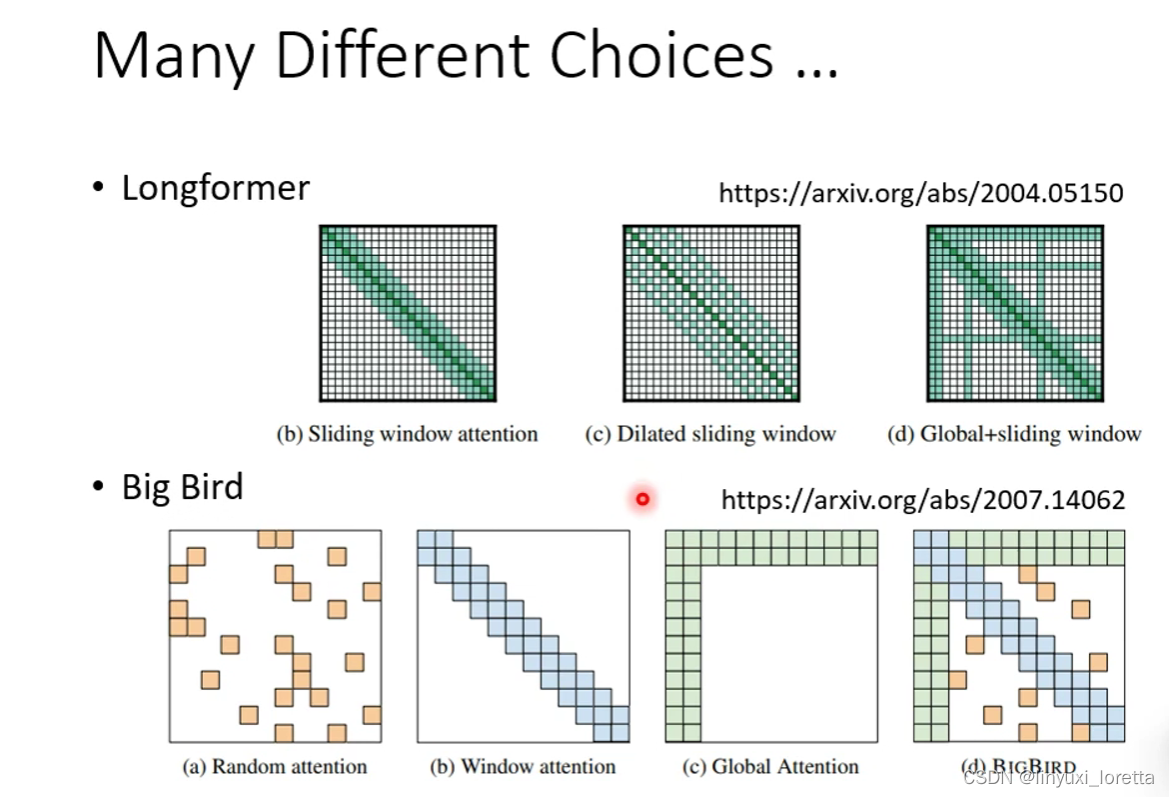 Many Different Choices …

• Longformer

https://arxiv.org/abs/2004.05150

(b) Sliding window attention

(c) Dilated sliding window

(d) Global+sliding window

• Big Bird

https://arxiv.org/abs/2007.14062

(a) Random attention

(b) Window attention

(c) Global Attention

(d) BIGBIRD

CSDN @linyuxi_loretta